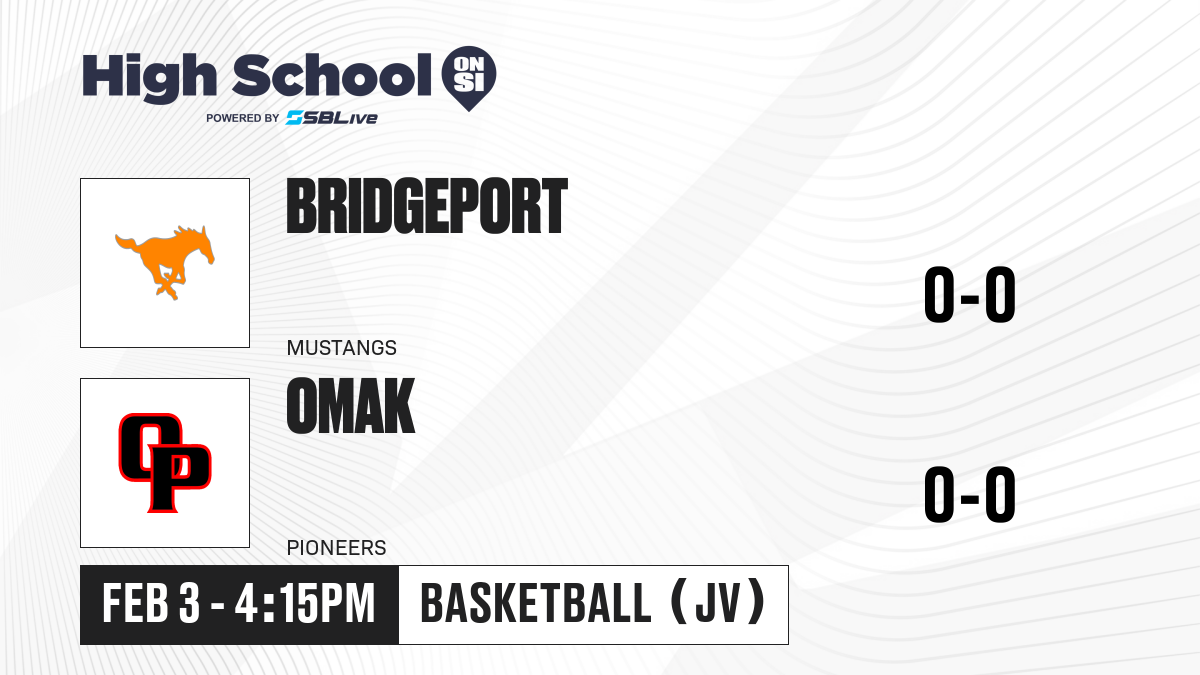 High School ON SI
POWERED BY SBLive

BRIDGEPORT
MUSTANGS
0-0

OP
OMAK
PIONEERS
0-0

FEB 3 - 4:15PM
BASKETBALL (JV)